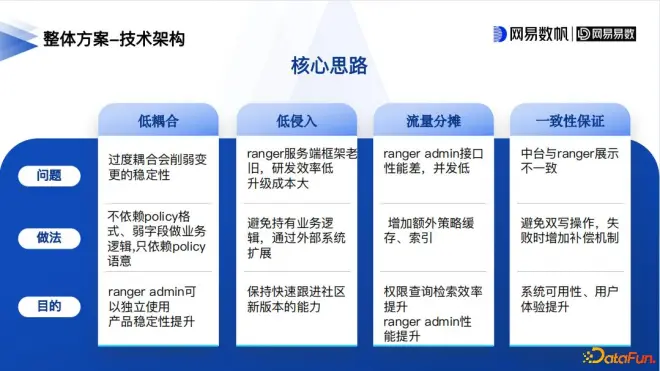 整体方案–技术架构

网易数帆 | 网易易数

核心思路

| | 低耦合 | 低侵入 | 流量分摊 | 一致性保证 |
|---|---|---|---|---|
| 问题 | 过度耦合会削弱变更的稳定性 | ranger服务端框架老旧，研发效率低 升级成本大 | ranger admin接口性能差，并发低 | 中台与ranger展示不一致 |
| 做法 | 不依赖policy格式、弱字段做业务逻辑,只依赖policy语意 | 避免持有业务逻辑，通过外部系统扩展 | 增加额外策略缓存、索引 | 避免双写操作，失败时增加补偿机制 |
| 目的 | ranger admin可以独立使用 产品稳定性提升 | 保持快速跟进社区新版本的能力 | 权限查询检索效率提升 ranger admin性能提升 | 系统可用性、用户体验提升 |

DataFun.